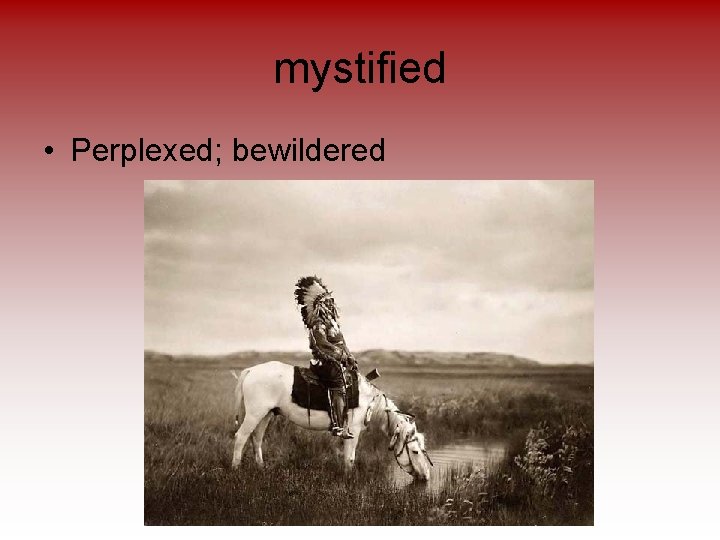 mystified

• Perplexed; bewildered